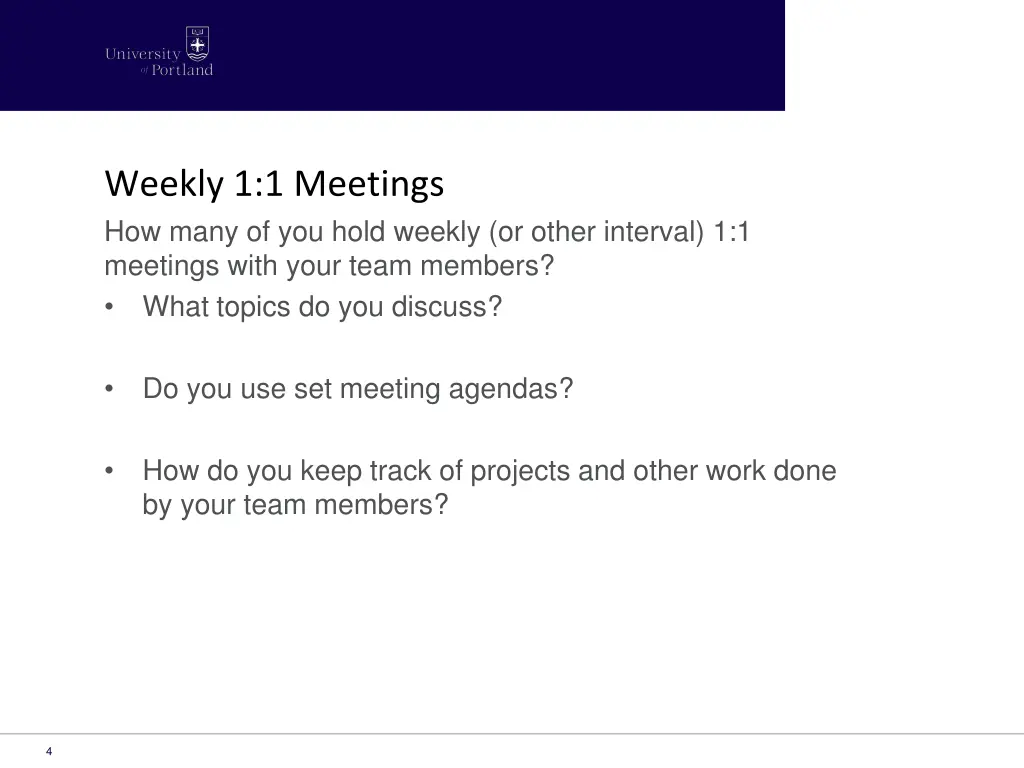 University of Portland

Weekly 1:1 Meetings

How many of you hold weekly (or other interval) 1:1 meetings with your team members?

• What topics do you discuss?

• Do you use set meeting agendas?

• How do you keep track of projects and other work done by your team members?

4